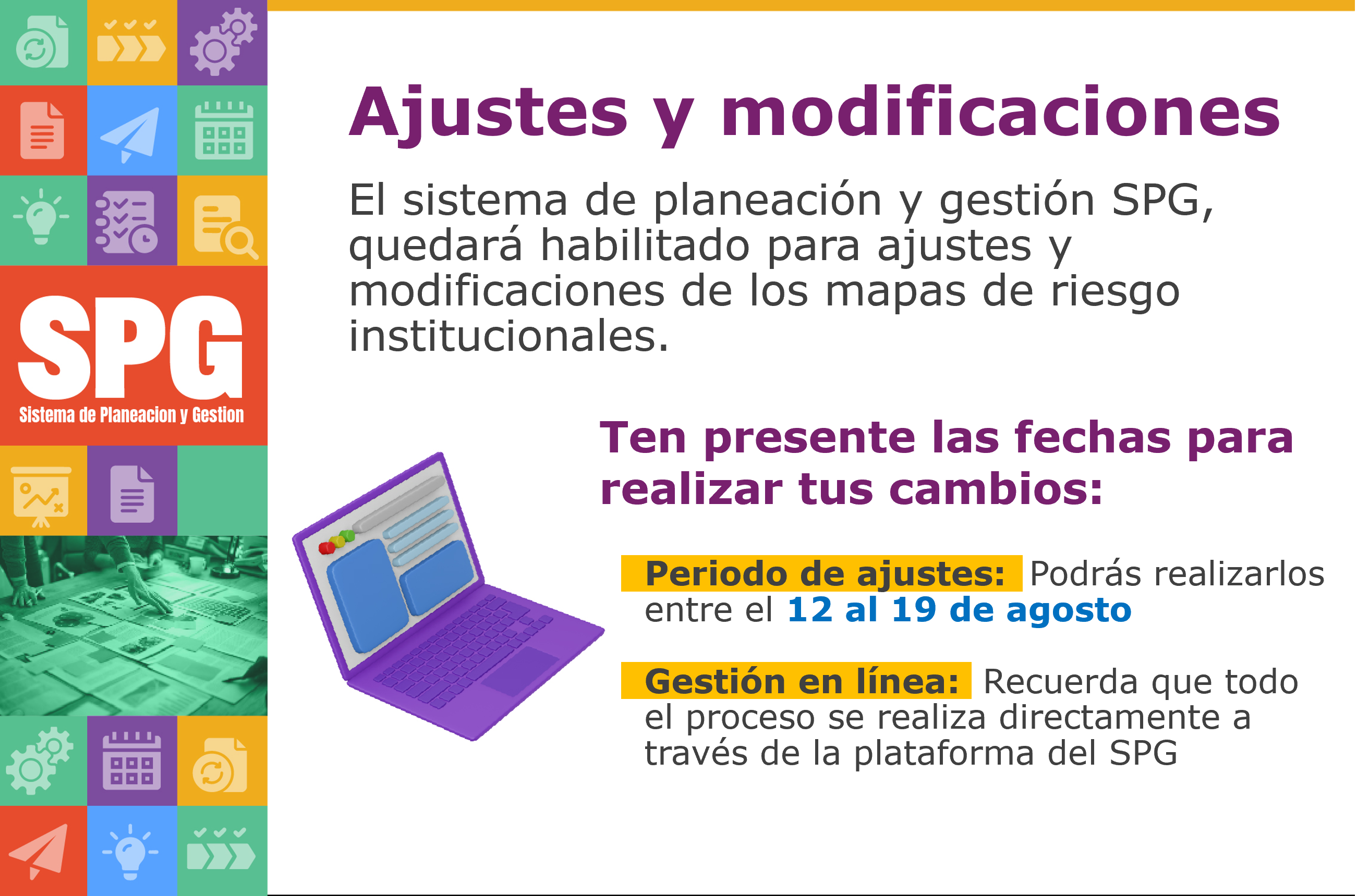 SPG
Sistema de Planeacion y Gestion

Ajustes y modificaciones

El sistema de planeación y gestión SPG, quedará habilitado para ajustes y modificaciones de los mapas de riesgo institucionales.

Ten presente las fechas para realizar tus cambios:

Periodo de ajustes: Podrás realizarlos entre el 12 al 19 de agosto

Gestión en línea: Recuerda que todo el proceso se realiza directamente a través de la plataforma del SPG